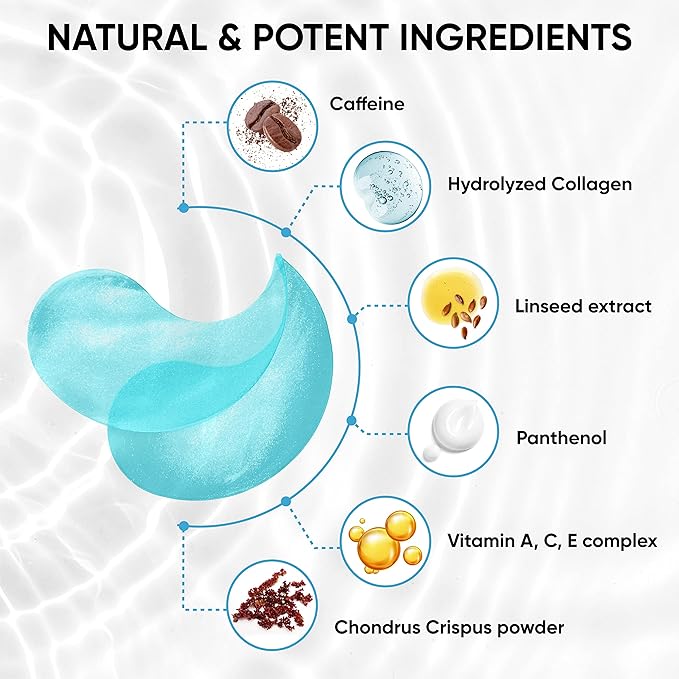 NATURAL & POTENT INGREDIENTS

Caffeine

Hydrolyzed Collagen

Linseed extract

Panthenol

Vitamin A, C, E complex

Chondrus Crispus powder